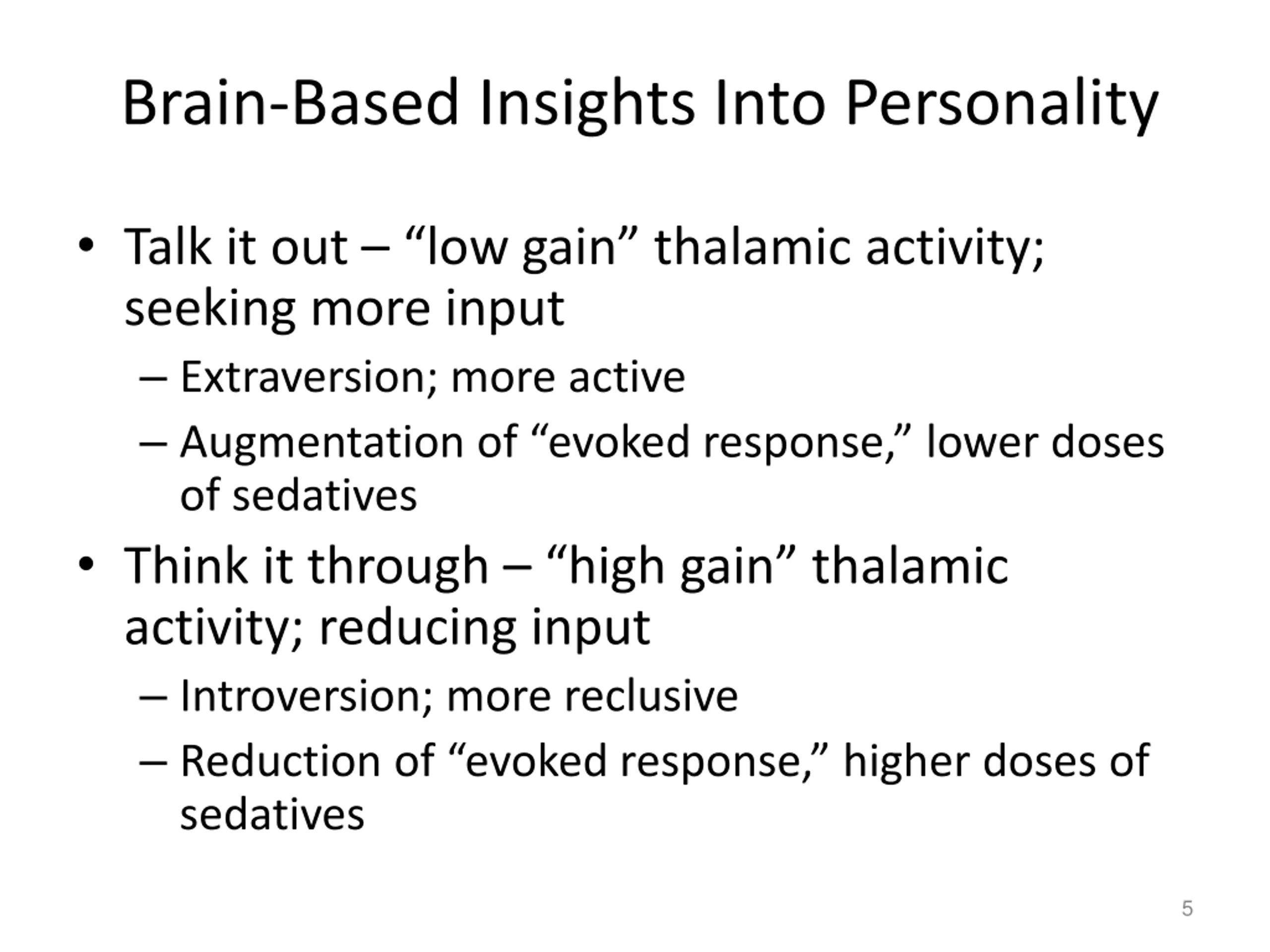 Brain-Based Insights Into Personality

• Talk it out – “low gain” thalamic activity; seeking more input
– Extraversion; more active
– Augmentation of “evoked response,” lower doses of sedatives

• Think it through – “high gain” thalamic activity; reducing input
– Introversion; more reclusive
– Reduction of “evoked response,” higher doses of sedatives

5